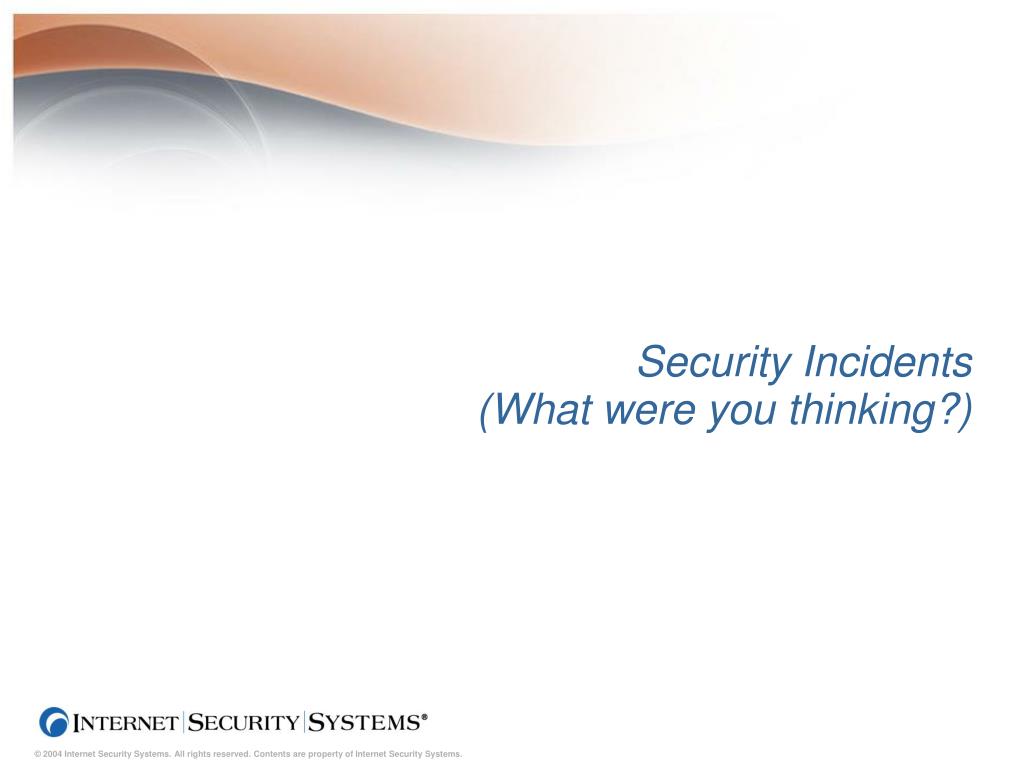 Security Incidents
(What were you thinking?)

INTERNET | SECURITY | SYSTEMS®

© 2004 Internet Security Systems. All rights reserved. Contents are property of Internet Security Systems.